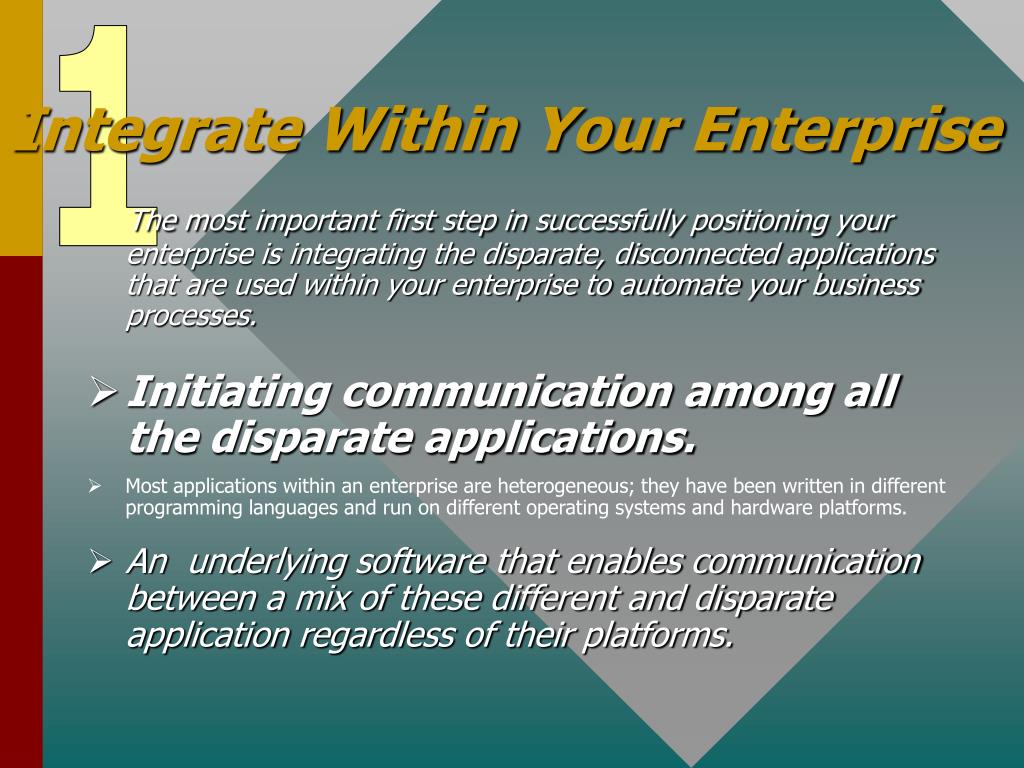 1

Integrate Within Your Enterprise

The most important first step in successfully positioning your enterprise is integrating the disparate, disconnected applications that are used within your enterprise to automate your business processes.

➢ Initiating communication among all the disparate applications.

➢ Most applications within an enterprise are heterogeneous; they have been written in different programming languages and run on different operating systems and hardware platforms.

➢ An underlying software that enables communication between a mix of these different and disparate application regardless of their platforms.